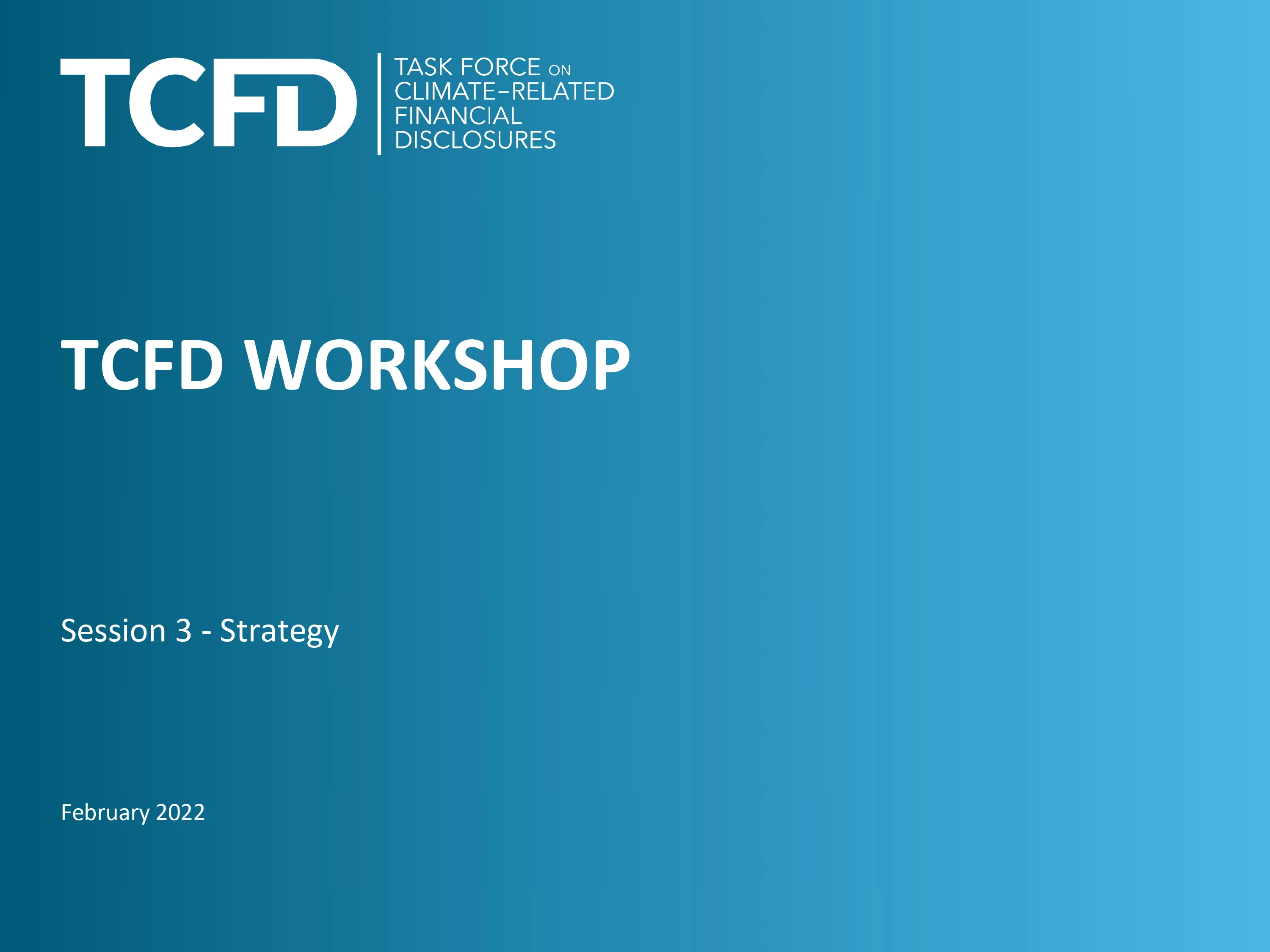 TCFD
TASK FORCE ON
CLIMATE-RELATED
FINANCIAL
DISCLOSURES

TCFD WORKSHOP

Session 3 - Strategy

February 2022